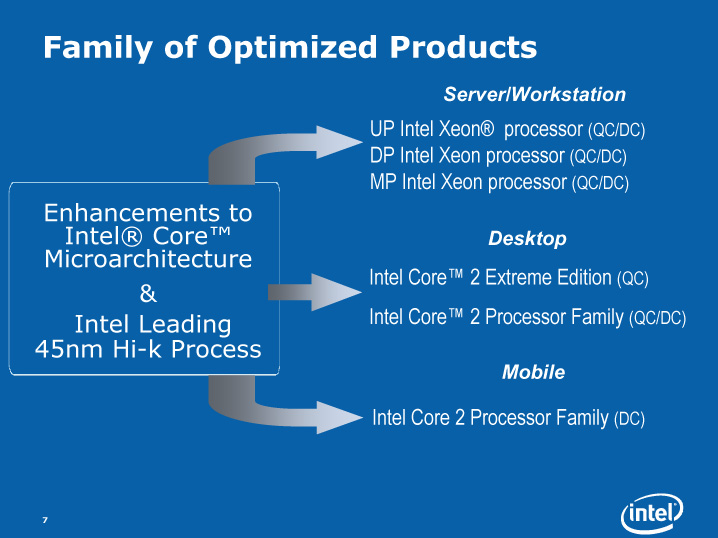 Family of Optimized Products

Enhancements to Intel® Core™ Microarchitecture
&
Intel Leading 45nm Hi-k Process

Server/Workstation

UP Intel Xeon® processor (QC/DC)
DP Intel Xeon processor (QC/DC)
MP Intel Xeon processor (QC/DC)

Desktop

Intel Core™ 2 Extreme Edition (QC)
Intel Core™ 2 Processor Family (QC/DC)

Mobile

Intel Core 2 Processor Family (DC)

7

intel